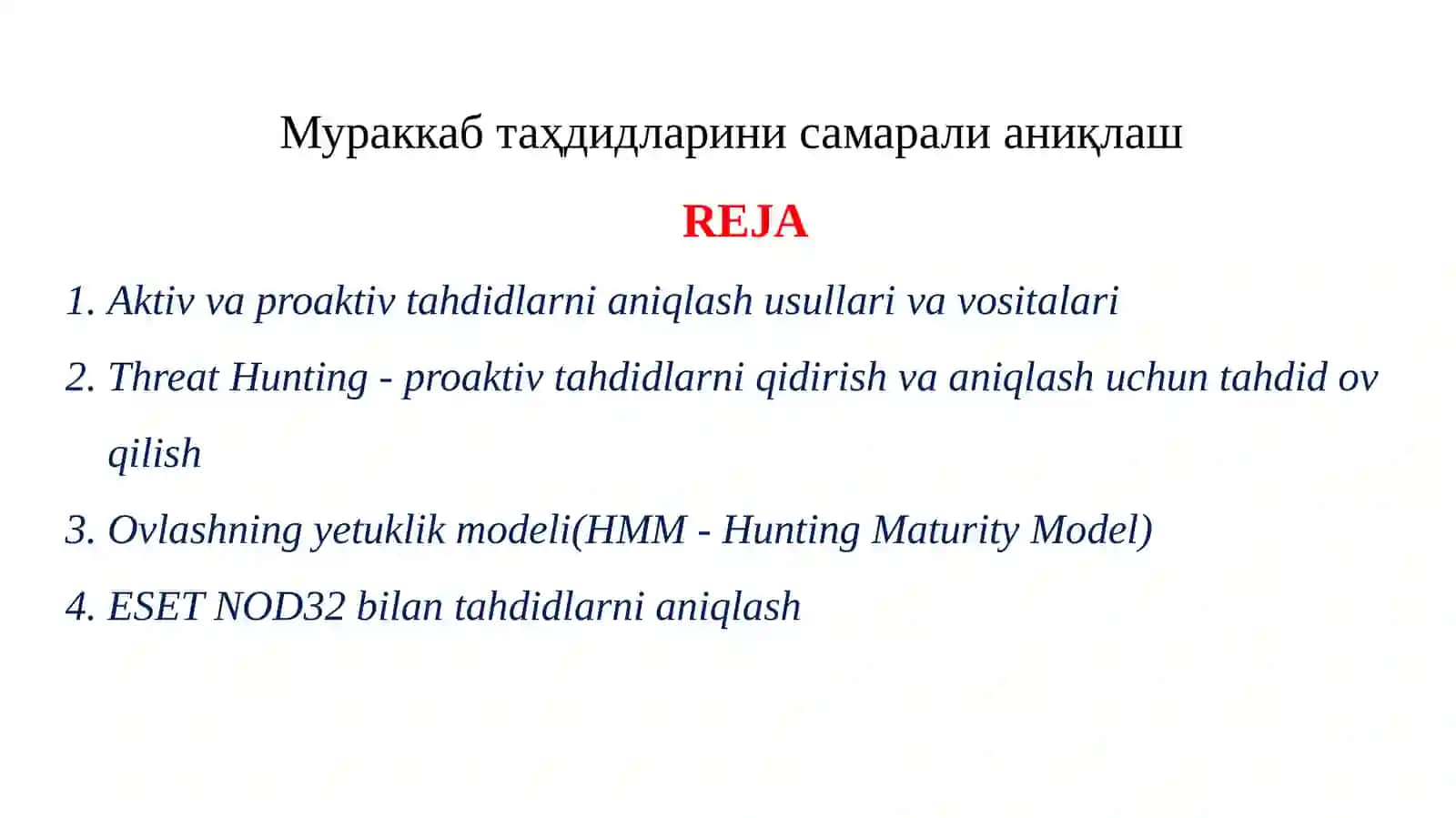 Мураккаб таҳдидларини самарали аниқлаш

REJA

1. Aktiv va proaktiv tahdidlarni aniqlash usullari va vositalari

2. Threat Hunting - proaktiv tahdidlarni qidirish va aniqlash uchun tahdid ov qilish

3. Ovlashning yetuklik modeli(HMM - Hunting Maturity Model)

4. ESET NOD32 bilan tahdidlarni aniqlash